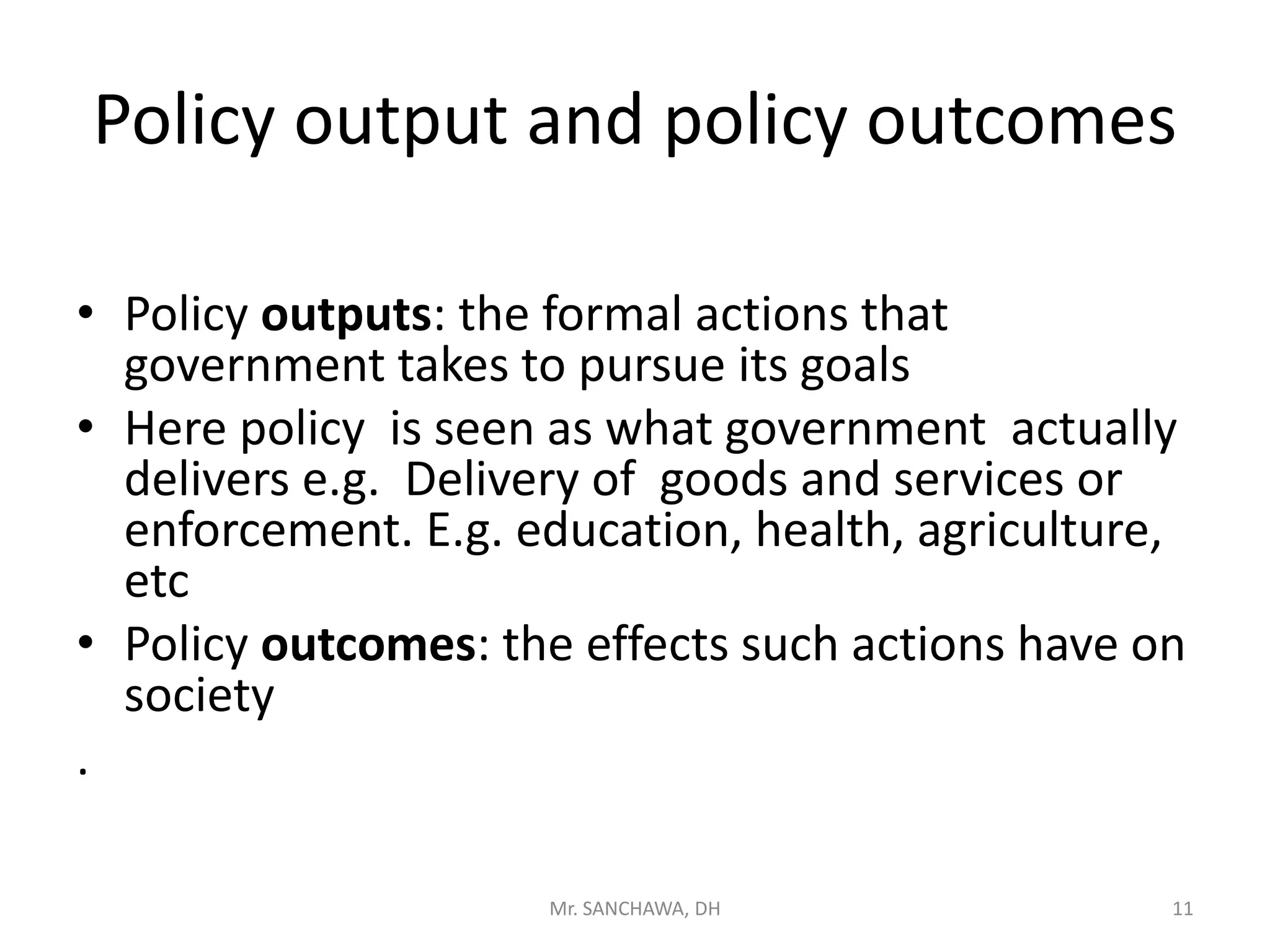 Policy output and policy outcomes

• Policy **outputs**: the formal actions that government takes to pursue its goals
• Here policy is seen as what government actually delivers e.g. Delivery of goods and services or enforcement. E.g. education, health, agriculture, etc
• Policy **outcomes**: the effects such actions have on society

.

Mr. SANCHAWA, DH

11